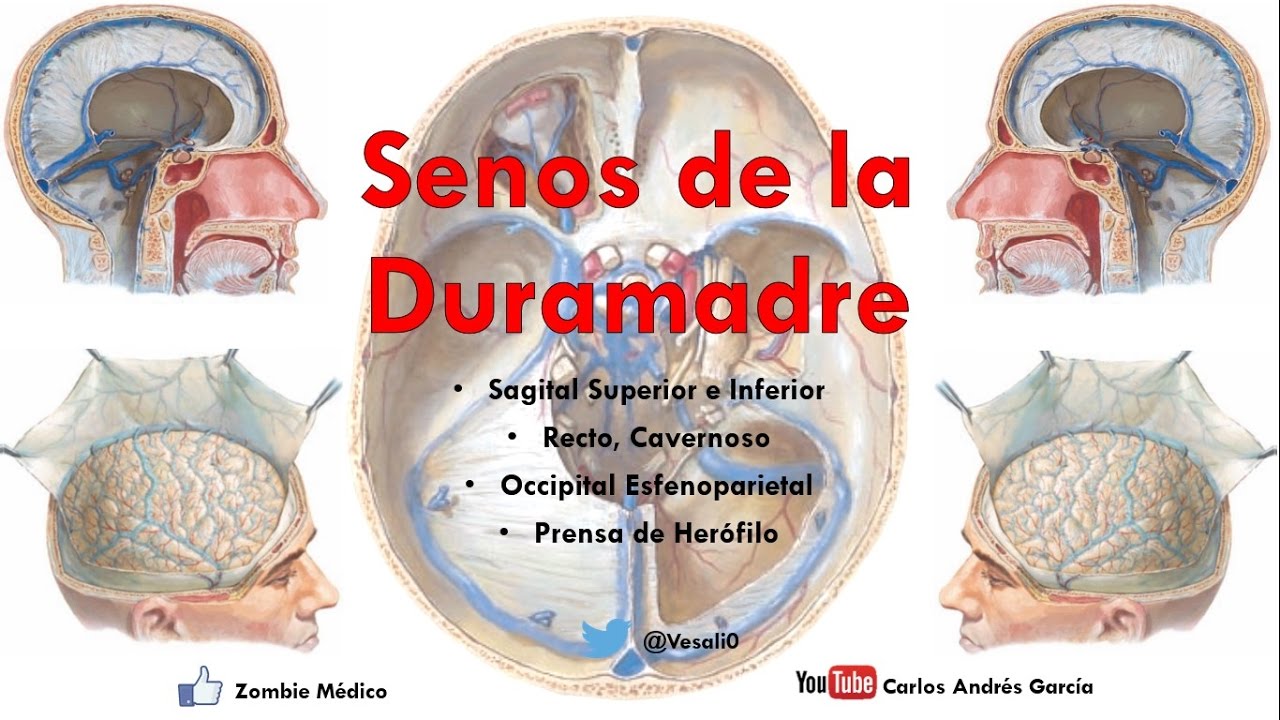 Senos de la Duramadre

• Sagital Superior e Inferior
• Recto, Cavernoso
• Occipital Esfenoparietal
• Prensa de Herófilo

@Vesali0

Zombie Médico

YouTube Carlos Andrés García